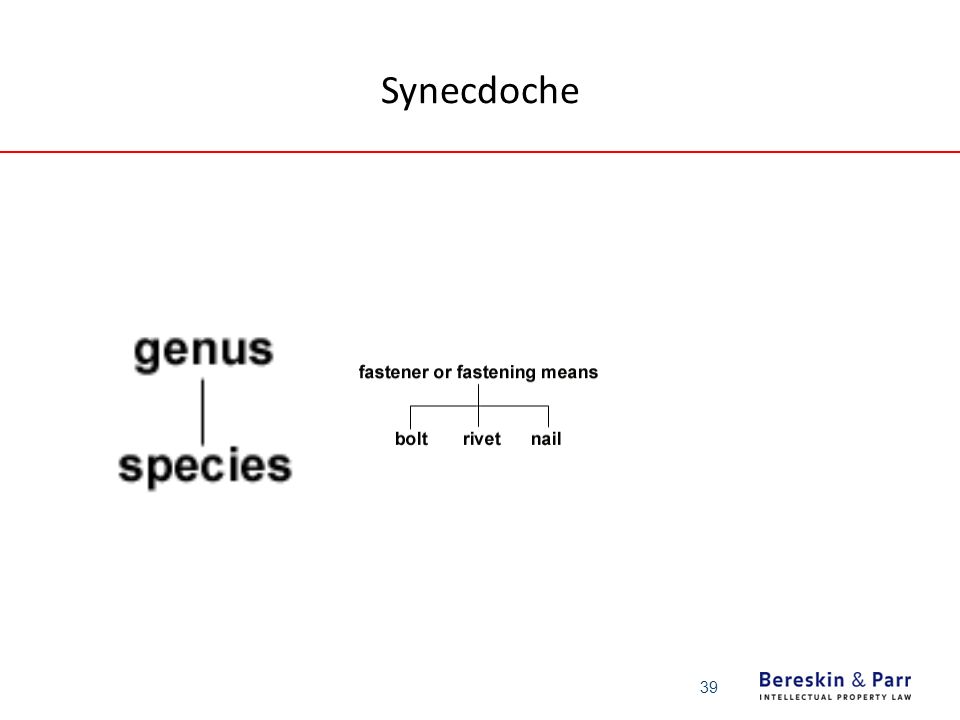 Synecdoche

genus

species

fastener or fastening means

bolt rivet nail

39

Bereskin & Parr
INTELLECTUAL PROPERTY LAW